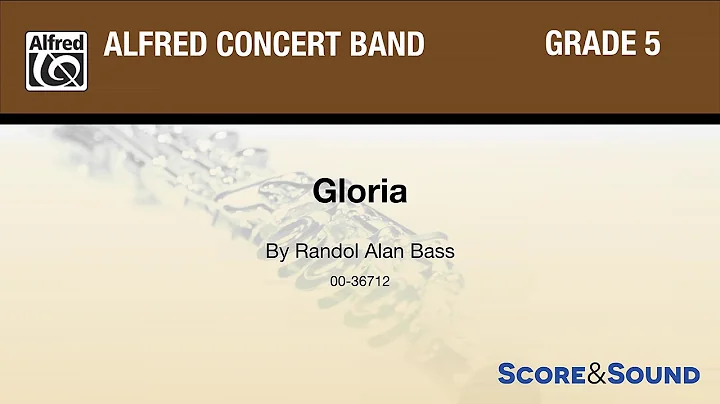 Alfred

ALFRED CONCERT BAND

GRADE 5

Gloria

By Randol Alan Bass

00-36712

SCORE&SOUND